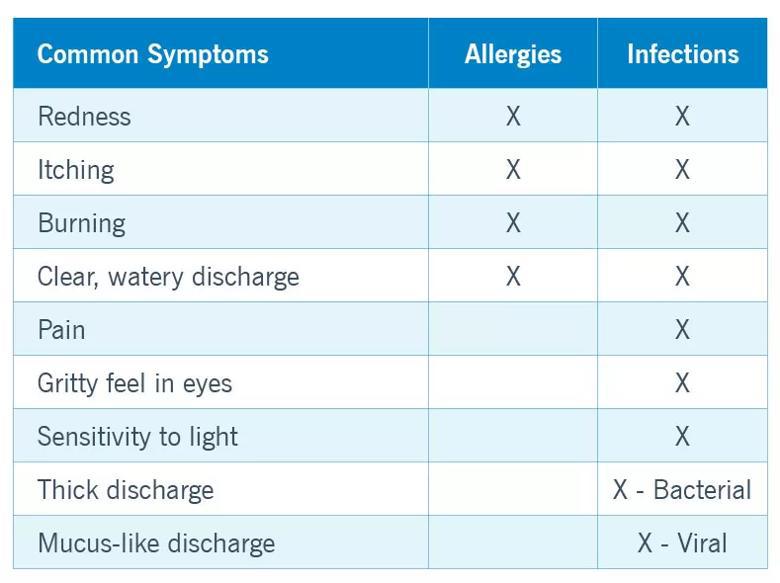 | Common Symptoms | Allergies | Infections |
|---|---|---|
| Redness | X | X |
| Itching | X | X |
| Burning | X | X |
| Clear, watery discharge | X | X |
| Pain | | X |
| Gritty feel in eyes | | X |
| Sensitivity to light | | X |
| Thick discharge | | X - Bacterial |
| Mucus-like discharge | | X - Viral |